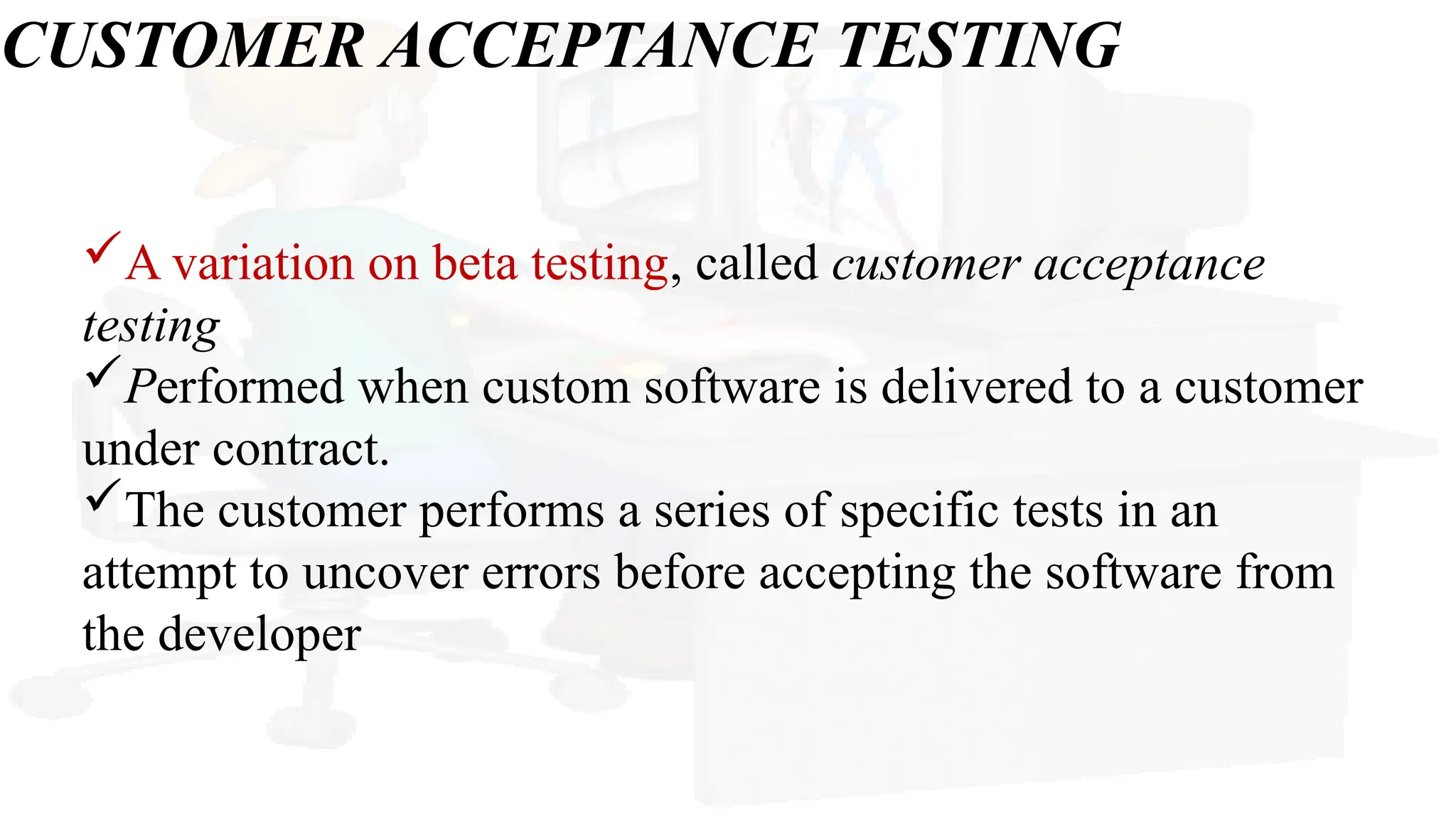 CUSTOMER ACCEPTANCE TESTING

✓A variation on beta testing, called customer acceptance testing

✓Performed when custom software is delivered to a customer under contract.

✓The customer performs a series of specific tests in an attempt to uncover errors before accepting the software from the developer